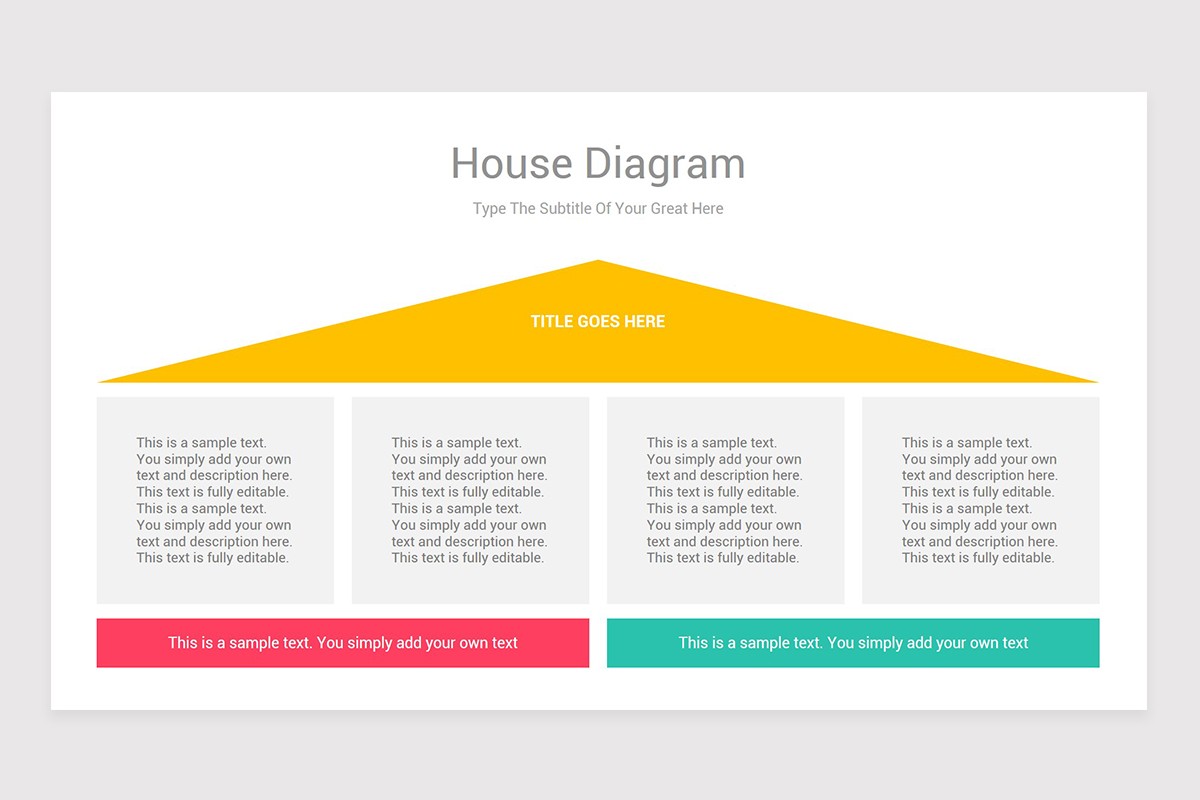 House Diagram

Type The Subtitle Of Your Great Here

TITLE GOES HERE

This is a sample text. You simply add your own text and description here. This text is fully editable. This is a sample text. You simply add your own text and description here. This text is fully editable.

This is a sample text. You simply add your own text and description here. This text is fully editable. This is a sample text. You simply add your own text and description here. This text is fully editable.

This is a sample text. You simply add your own text and description here. This text is fully editable. This is a sample text. You simply add your own text and description here. This text is fully editable.

This is a sample text. You simply add your own text and description here. This text is fully editable. This is a sample text. You simply add your own text and description here. This text is fully editable.

This is a sample text. You simply add your own text

This is a sample text. You simply add your own text